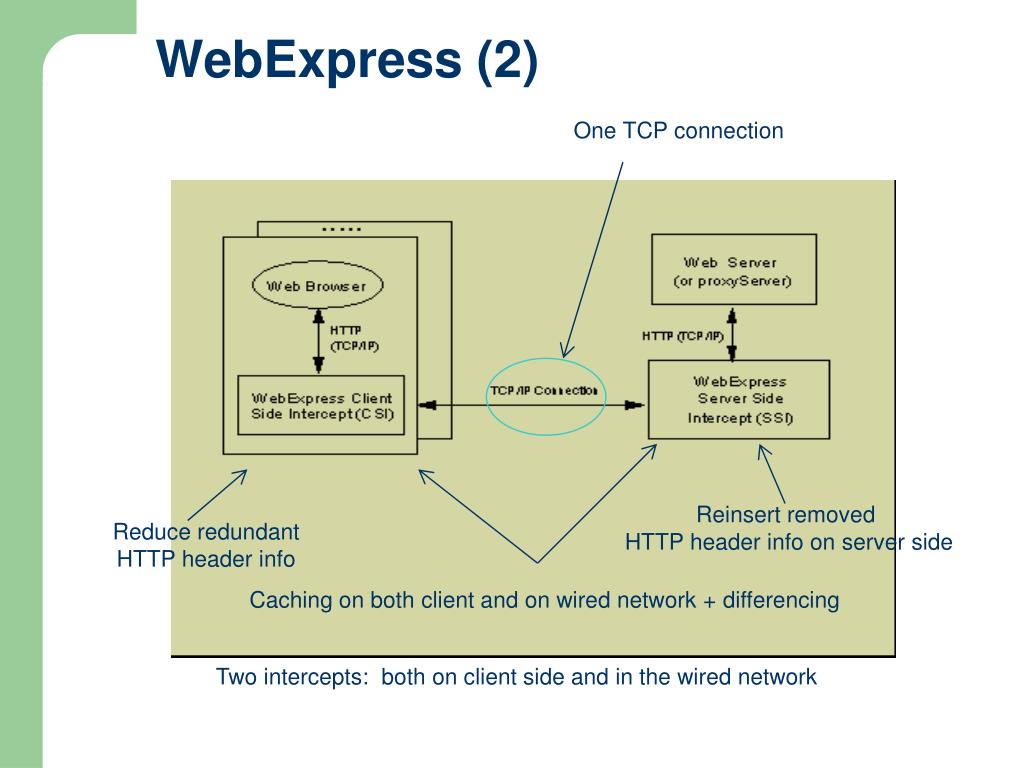 WebExpress (2)

One TCP connection

.....

Web Browser

HTTP (TCP/IP)

WebExpress Client Side Intercept (CSI)

TCP/IP Connection

Web Server (or proxyServer)

HTTP (TCP/IP)

WebExpress Server Side Intercept (SSI)

Reduce redundant HTTP header info

Reinsert removed HTTP header info on server side

Caching on both client and on wired network + differencing

Two intercepts: both on client side and in the wired network